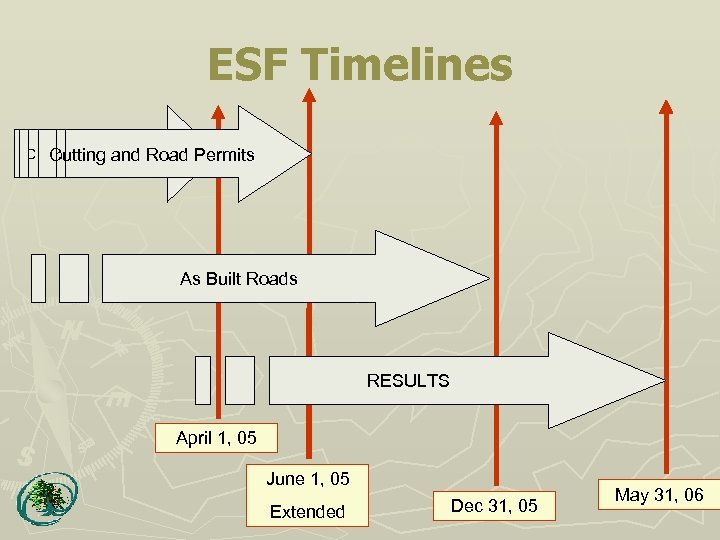 ESF Timelines

C Cutting and Road Permits

As Built Roads

RESULTS

April 1, 05

June 1, 05
Extended

Dec 31, 05

May 31, 06